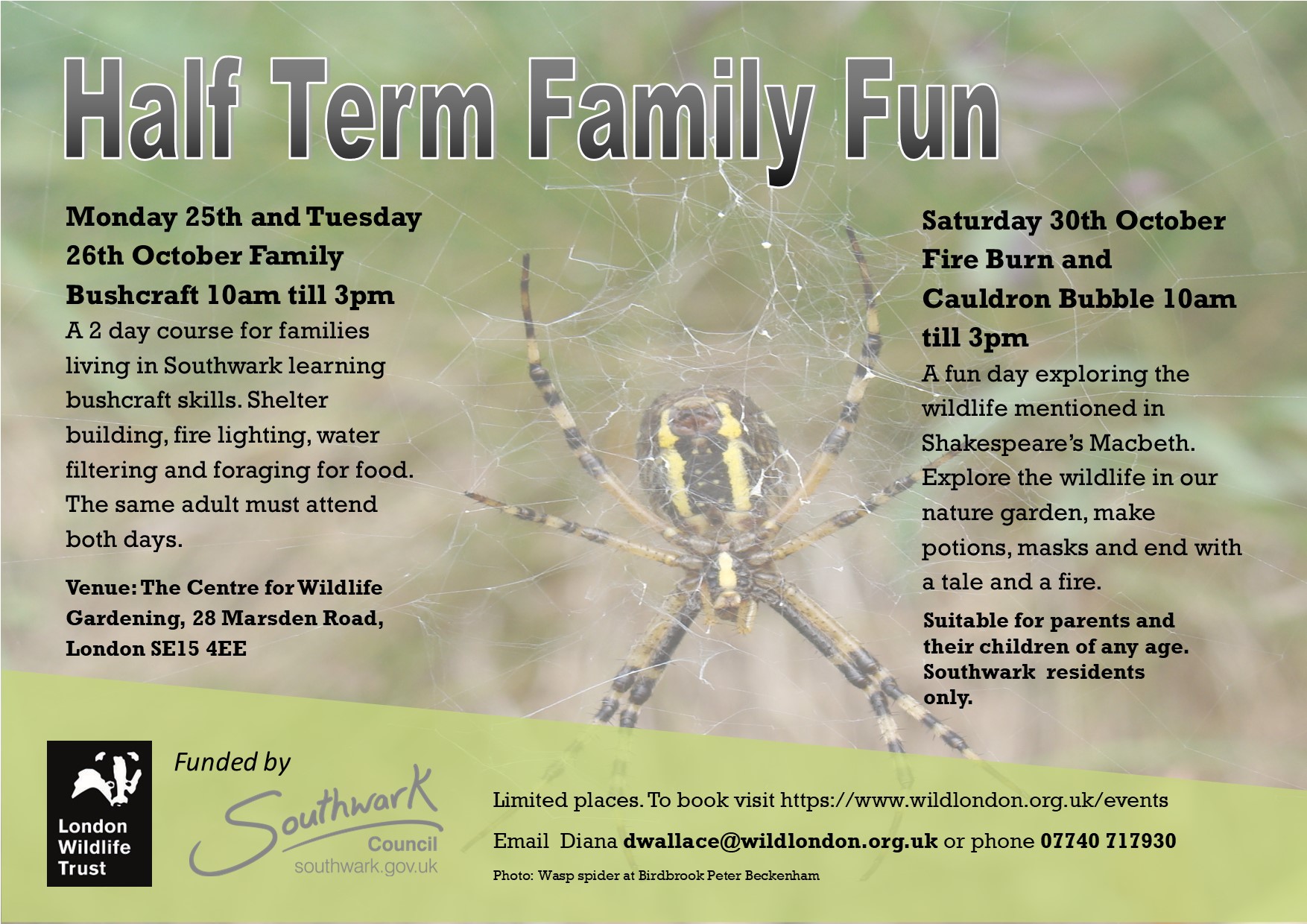 Half Term Family Fun

Monday 25th and Tuesday 26th October Family Bushcraft 10am till 3pm

A 2 day course for families living in Southwark learning bushcraft skills. Shelter building, fire lighting, water filtering and foraging for food. The same adult must attend both days.

Venue: The Centre for Wildlife Gardening, 28 Marsden Road, London SE15 4EE

Saturday 30th October Fire Burn and Cauldron Bubble 10am till 3pm

A fun day exploring the wildlife mentioned in Shakespeare's Macbeth. Explore the wildlife in our nature garden, make potions, masks and end with a tale and a fire.

Suitable for parents and their children of any age. Southwark residents only.

London Wildlife Trust

Funded by

Southwark Council southwark.gov.uk

Limited places. To book visit https://www.wildlondon.org.uk/events

Email Diana dwallace@wildlondon.org.uk or phone 07740 717930

Photo: Wasp spider at Birdbrook Peter Beckenham